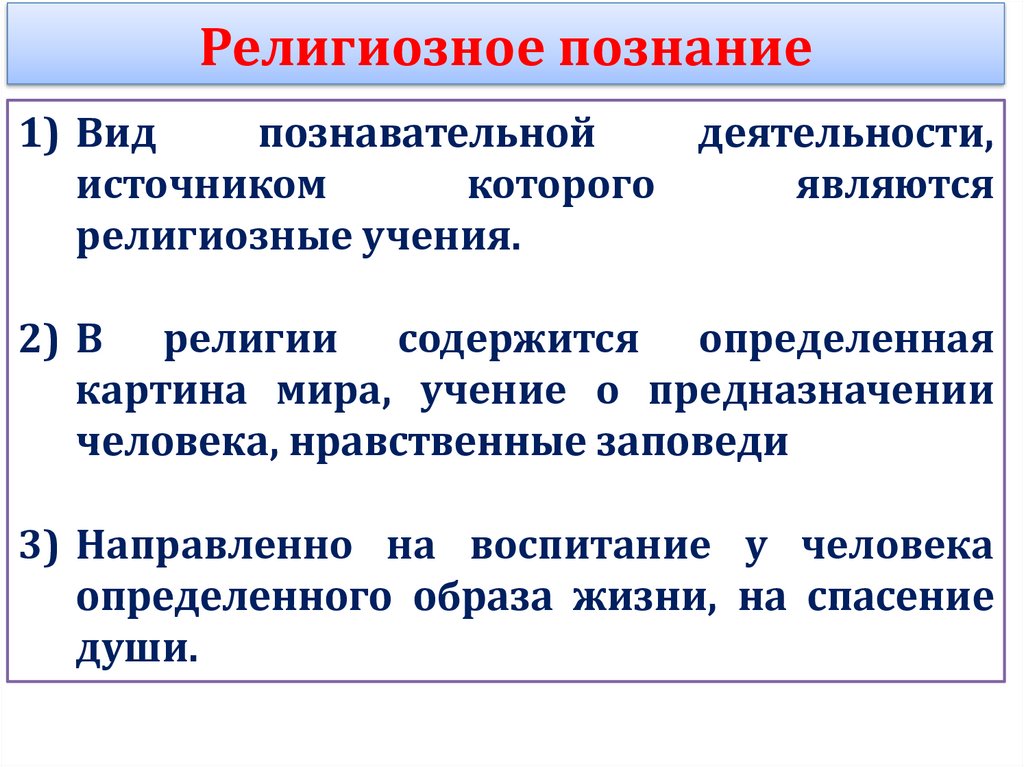 Религиозное познание

1) Вид познавательной деятельности, источником которого являются религиозные учения.

2) В религии содержится определенная картина мира, учение о предназначении человека, нравственные заповеди

3) Направленно на воспитание у человека определенного образа жизни, на спасение души.